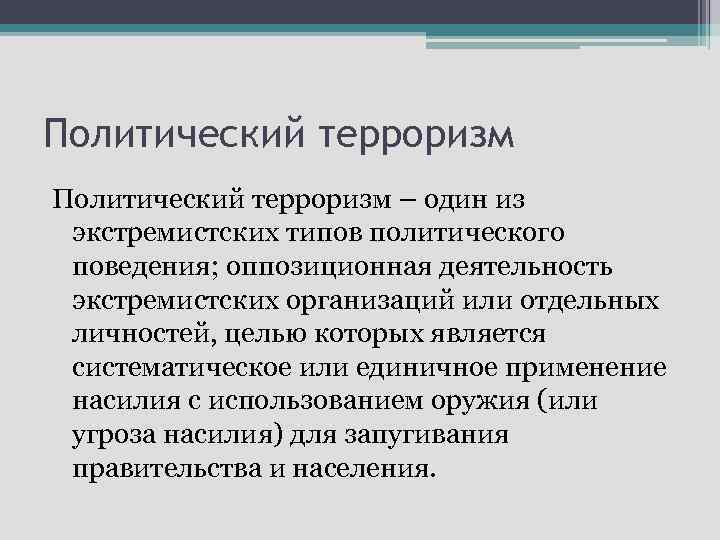 Политический терроризм

Политический терроризм – один из экстремистских типов политического поведения; оппозиционная деятельность экстремистских организаций или отдельных личностей, целью которых является систематическое или единичное применение насилия с использованием оружия (или угроза насилия) для запугивания правительства и населения.